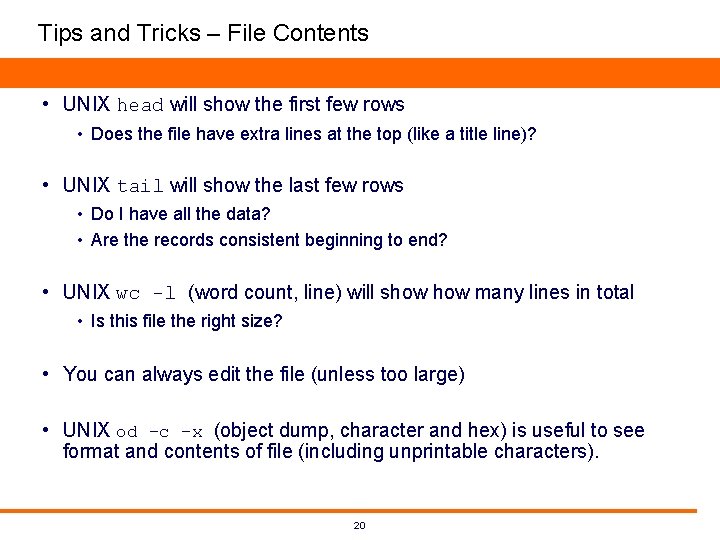 Tips and Tricks – File Contents

• UNIX head will show the first few rows

• Does the file have extra lines at the top (like a title line)?

• UNIX tail will show the last few rows

• Do I have all the data?

• Are the records consistent beginning to end?

• UNIX wc -l (word count, line) will show how many lines in total

• Is this file the right size?

• You can always edit the file (unless too large)

• UNIX od -c -x (object dump, character and hex) is useful to see format and contents of file (including unprintable characters).

20